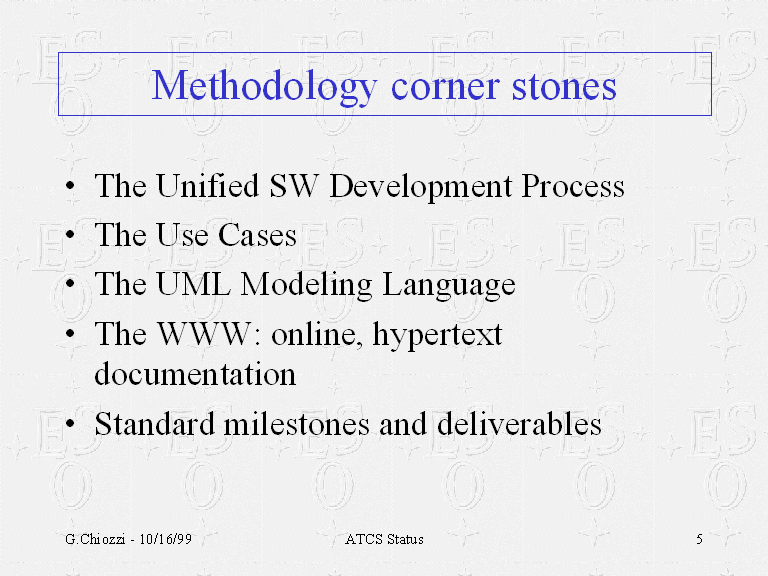 Methodology corner stones

• The Unified SW Development Process
• The Use Cases
• The UML Modeling Language
• The WWW: online, hypertext documentation
• Standard milestones and deliverables

G.Chiozzi - 10/16/99
ATCS Status
5